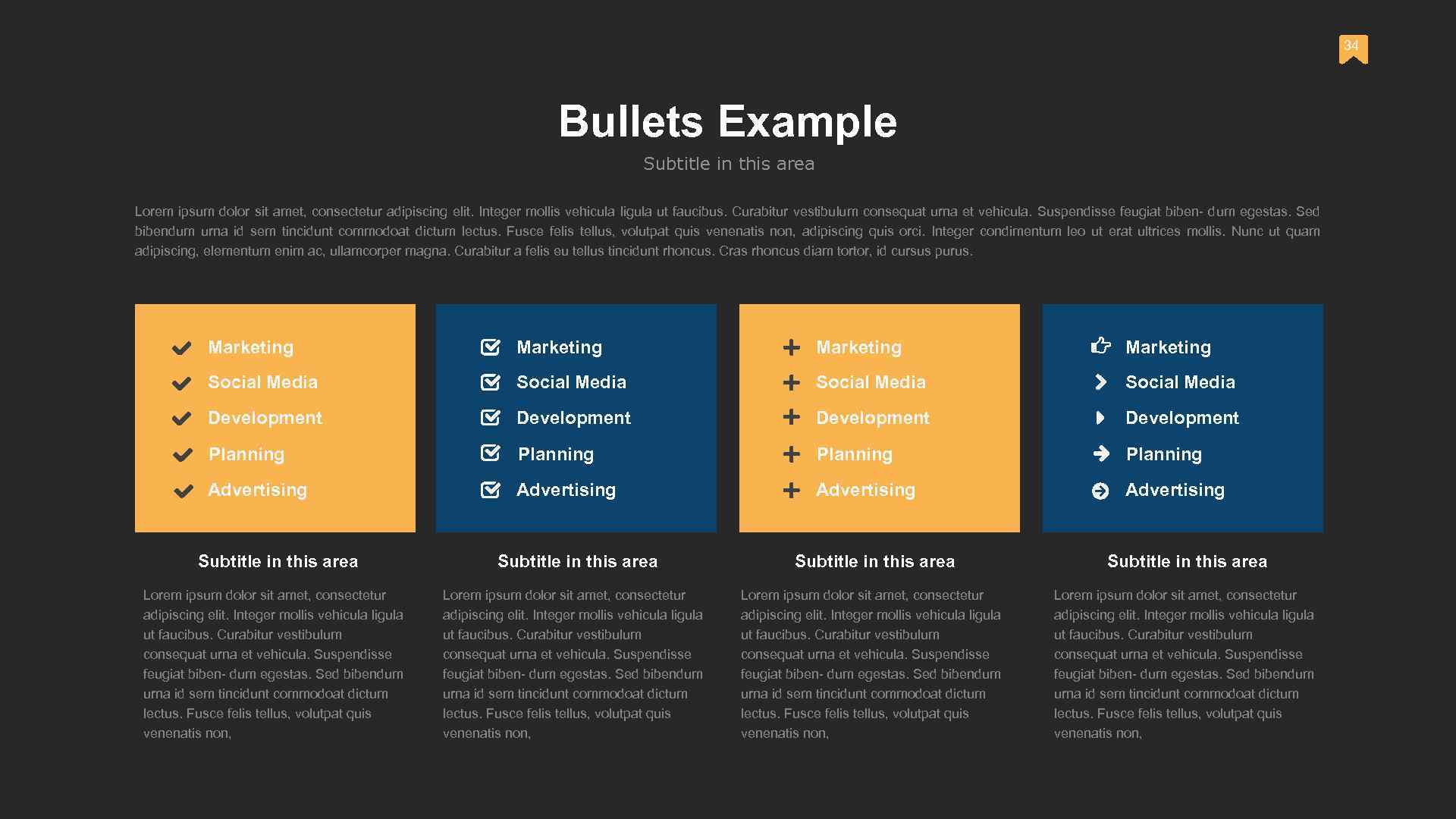 34

Bullets Example

Subtitle in this area

Lorem ipsum dolor sit amet, consectetur adipiscing elit. Integer mollis vehicula ligula ut faucibus. Curabitur vestibulum consequat urna et vehicula. Suspendisse feugiat biben- dum egestas. Sed bibendum urna id sem tincidunt commodoat dictum lectus. Fusce felis tellus, volutpat quis venenatis non, adipiscing quis orci. Integer condimentum leo ut erat ultrices mollis. Nunc ut quam adipiscing, elementum enim ac, ullamcorper magna. Curabitur a felis eu tellus tincidunt rhoncus. Cras rhoncus diam tortor, id cursus purus.

Marketing
Social Media
Development
Planning
Advertising

Subtitle in this area

Lorem ipsum dolor sit amet, consectetur adipiscing elit. Integer mollis vehicula ligula ut faucibus. Curabitur vestibulum consequat urna et vehicula. Suspendisse feugiat biben- dum egestas. Sed bibendum urna id sem tincidunt commodoat dictum lectus. Fusce felis tellus, volutpat quis venenatis non,

Marketing
Social Media
Development
Planning
Advertising

Subtitle in this area

Lorem ipsum dolor sit amet, consectetur adipiscing elit. Integer mollis vehicula ligula ut faucibus. Curabitur vestibulum consequat urna et vehicula. Suspendisse feugiat biben- dum egestas. Sed bibendum urna id sem tincidunt commodoat dictum lectus. Fusce felis tellus, volutpat quis venenatis non,

Marketing
Social Media
Development
Planning
Advertising

Subtitle in this area

Lorem ipsum dolor sit amet, consectetur adipiscing elit. Integer mollis vehicula ligula ut faucibus. Curabitur vestibulum consequat urna et vehicula. Suspendisse feugiat biben- dum egestas. Sed bibendum urna id sem tincidunt commodoat dictum lectus. Fusce felis tellus, volutpat quis venenatis non,

Marketing
Social Media
Development
Planning
Advertising

Subtitle in this area

Lorem ipsum dolor sit amet, consectetur adipiscing elit. Integer mollis vehicula ligula ut faucibus. Curabitur vestibulum consequat urna et vehicula. Suspendisse feugiat biben- dum egestas. Sed bibendum urna id sem tincidunt commodoat dictum lectus. Fusce felis tellus, volutpat quis venenatis non,